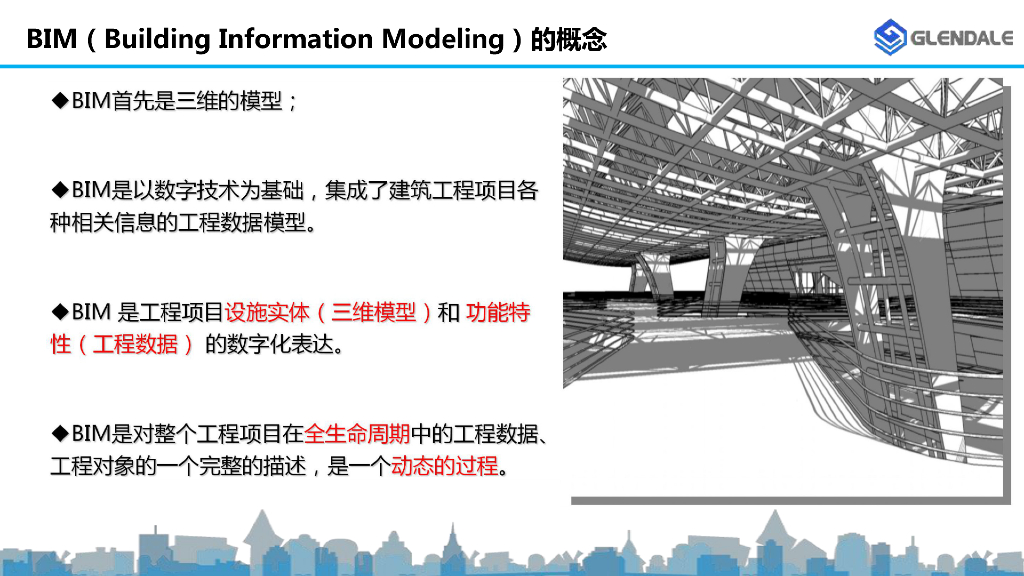 BIM（Building Information Modeling）的概念

GLENDALE

◆BIM首先是三维的模型；

◆BIM是以数字技术为基础，集成了建筑工程项目各种相关信息的工程数据模型。

◆BIM 是工程项目设施实体（三维模型）和 功能特性（工程数据） 的数字化表达。

◆BIM是对整个工程项目在全生命周期中的工程数据、工程对象的一个完整的描述，是一个动态的过程。